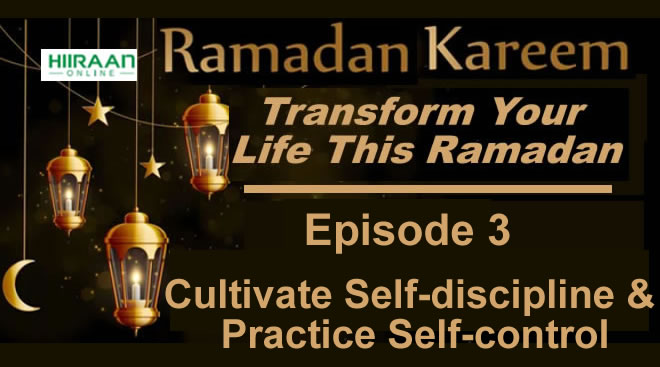 HIIRAAN ONLINE

Ramadan Kareem

Transform Your Life This Ramadan

Episode 3

Cultivate Self-discipline & Practice Self-control